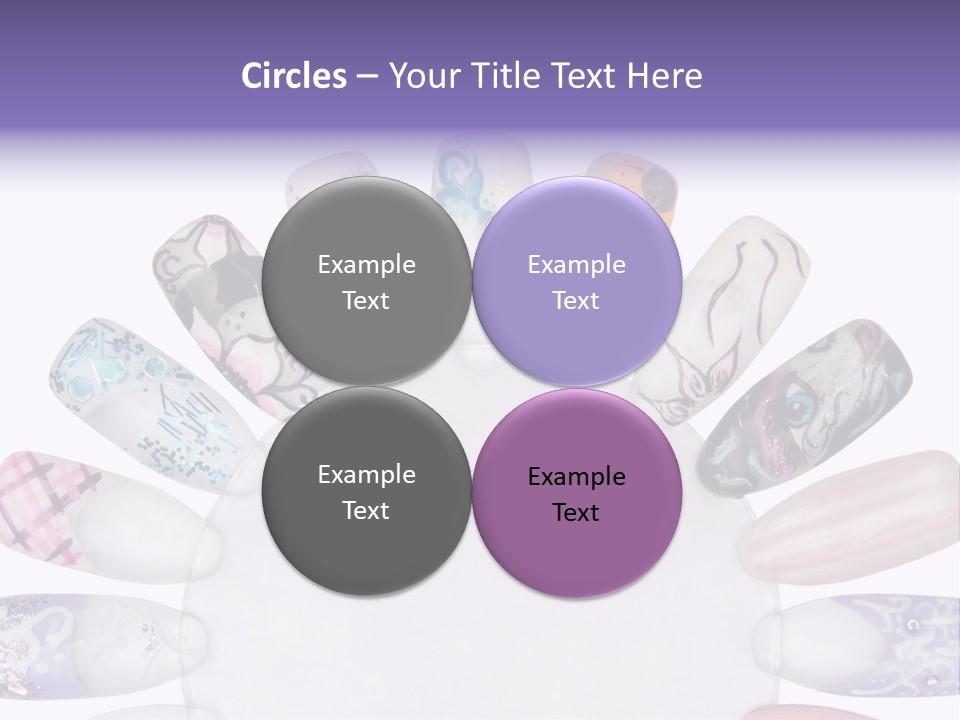 Circles – Your Title Text Here

Example Text

Example Text

Example Text

Example Text